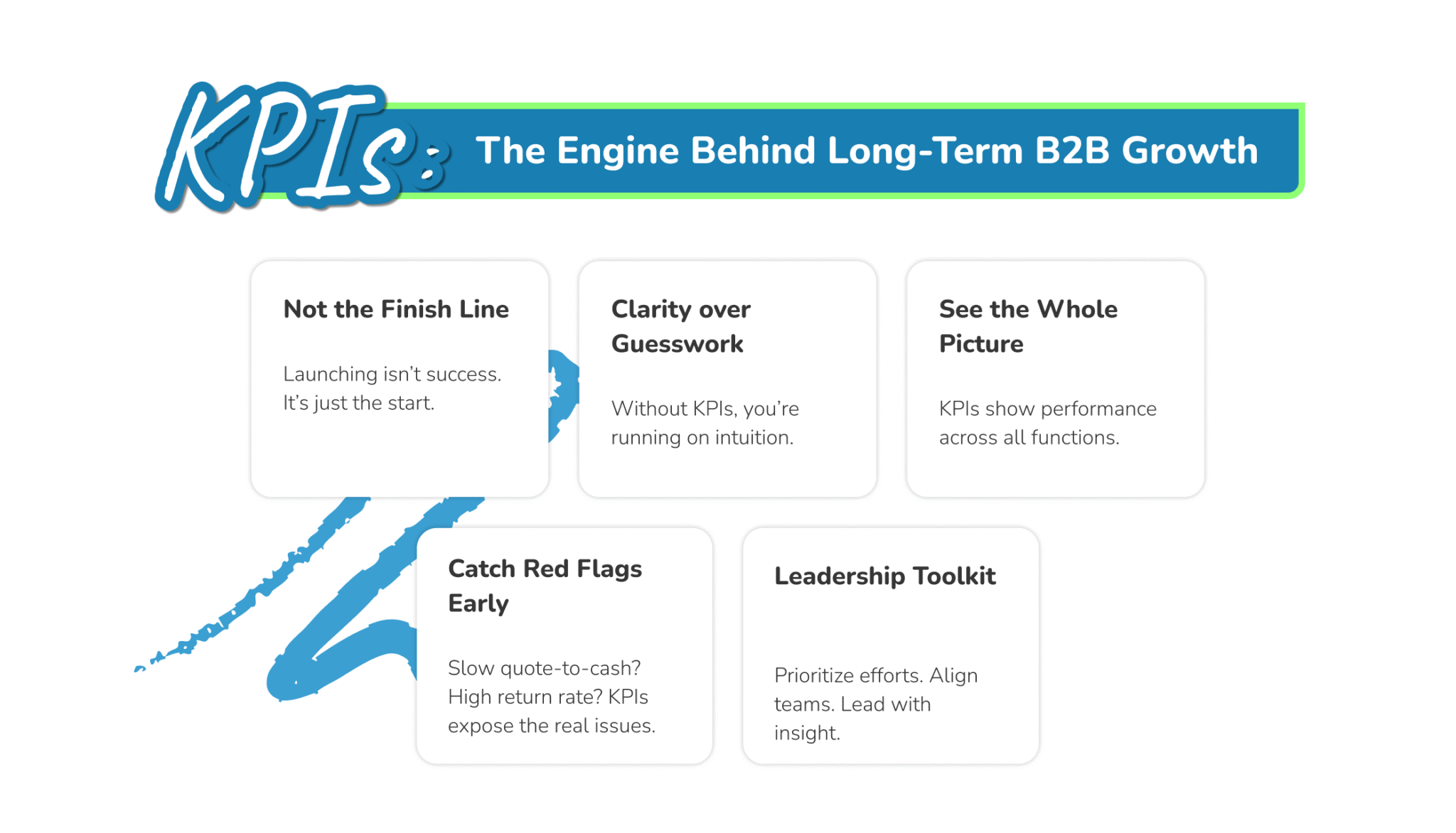 KPIs: The Engine Behind Long-Term B2B Growth

Not the Finish Line

Launching isn't success. It's just the start.

Clarity over Guesswork

Without KPIs, you're running on intuition.

See the Whole Picture

KPIs show performance across all functions.

Catch Red Flags Early

Slow quote-to-cash? High return rate? KPIs expose the real issues.

Leadership Toolkit

Prioritize efforts. Align teams. Lead with insight.